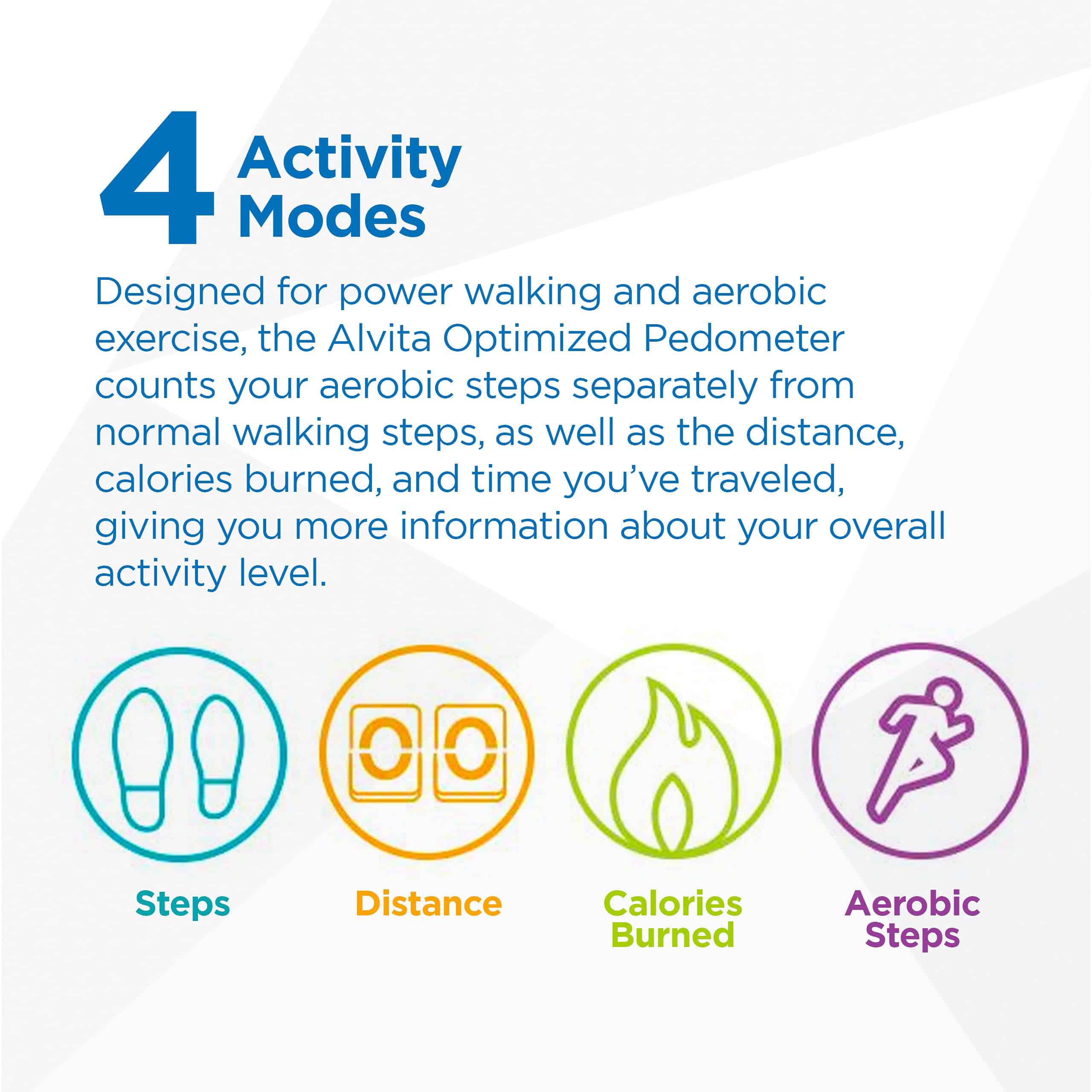 4 Activity Modes

Designed for power walking and aerobic exercise, the Alvita Optimized Pedometer counts your aerobic steps separately from normal walking steps, as well as the distance, calories burned, and time you've traveled, giving you more information about your overall activity level.

00

Steps

Distance

Calories Burned

Aerobic Steps